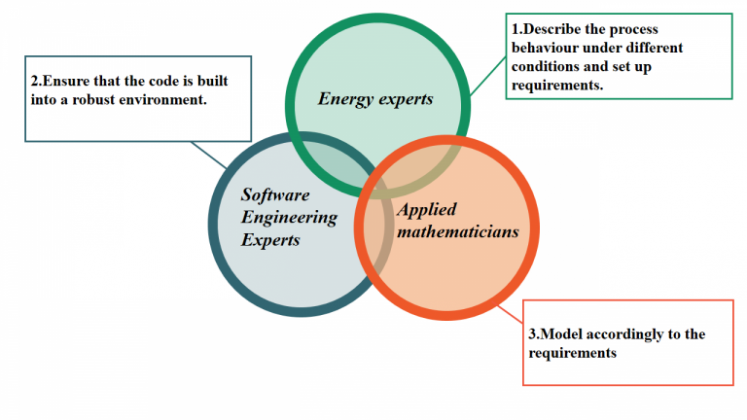 2.Ensure that the code is built into a robust environment.

Energy experts

1.Describe the process behaviour under different conditions and set up requirements.

Software Engineering Experts

Applied mathematicians

3.Model accordingly to the requirements